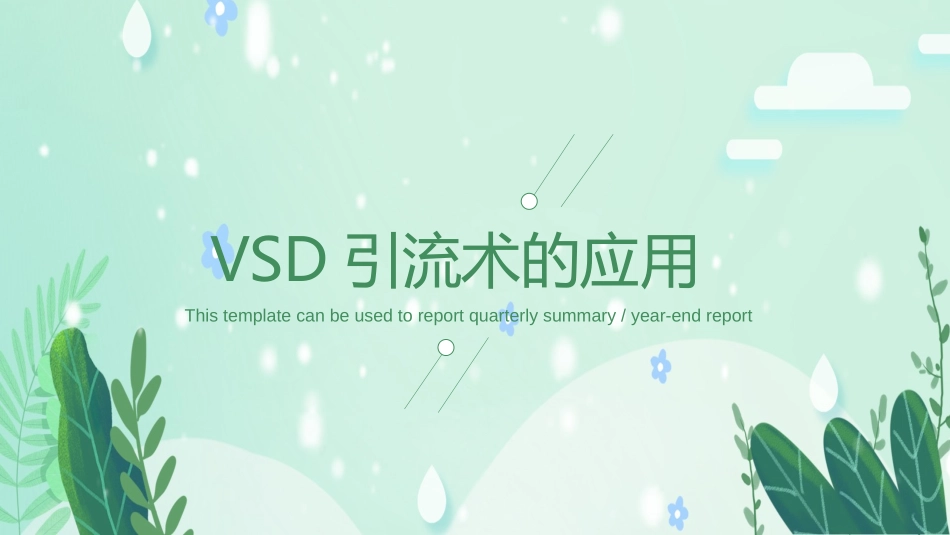 VSD 引流术的应用

This template can be used to report quarterly summary / year-end report